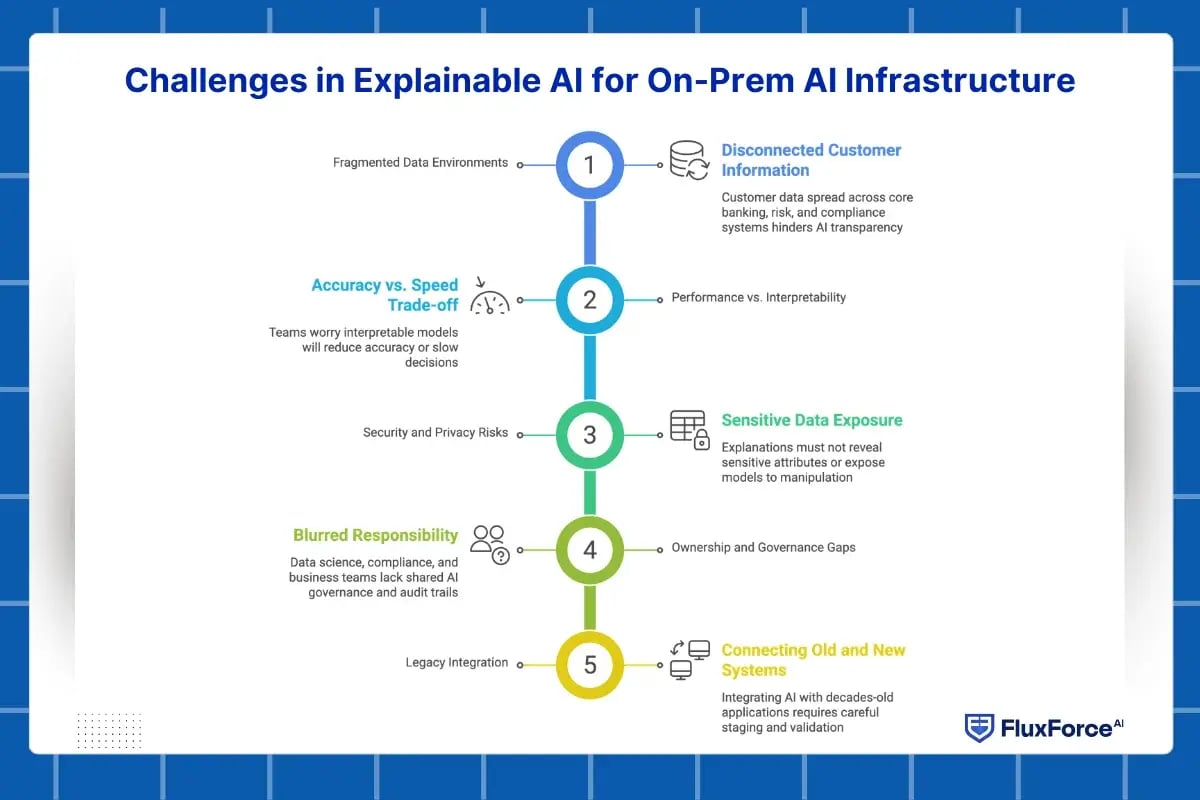 Challenges in Explainable AI for On-Prem AI Infrastructure

Fragmented Data Environments

1

Disconnected Customer Information

Customer data spread across core banking, risk, and compliance systems hinders AI transparency

Accuracy vs. Speed Trade-off

Teams worry interpretable models will reduce accuracy or slow decisions

2

Performance vs. Interpretability

Security and Privacy Risks

3

Sensitive Data Exposure

Explanations must not reveal sensitive attributes or expose models to manipulation

Blurred Responsibility

Data science, compliance, and business teams lack shared AI governance and audit trails

4

Ownership and Governance Gaps

Legacy Integration

5

Connecting Old and New Systems

Integrating AI with decades-old applications requires careful staging and validation

FluxForce AI